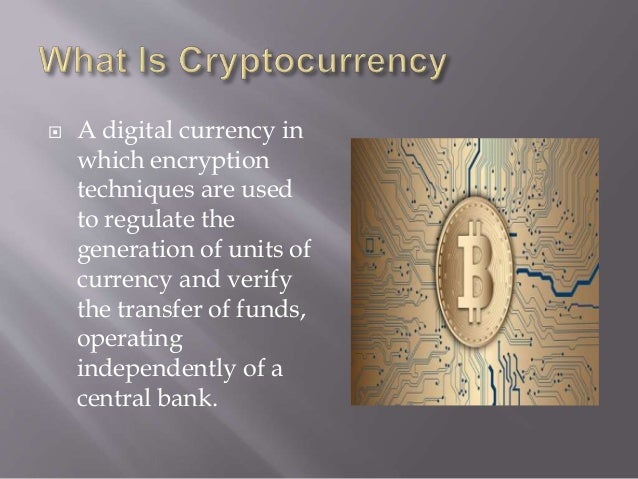 What Is Cryptocurrency

A digital currency in which encryption techniques are used to regulate the generation of units of currency and verify the transfer of funds, operating independently of a central bank.